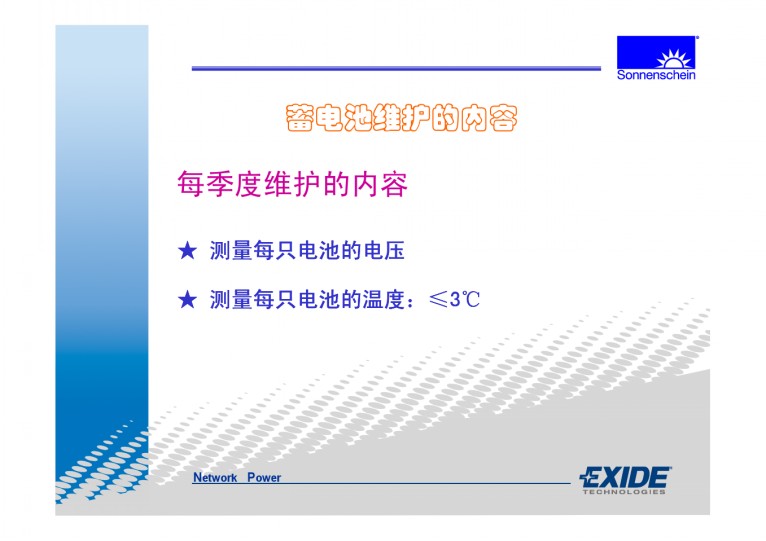 Sonnenschein

蓄电池维护的内容

每季度维护的内容

★ 测量每只电池的电压

★ 测量每只电池的温度：≤3℃

Network Power

EXIDE
TECHNOLOGIES